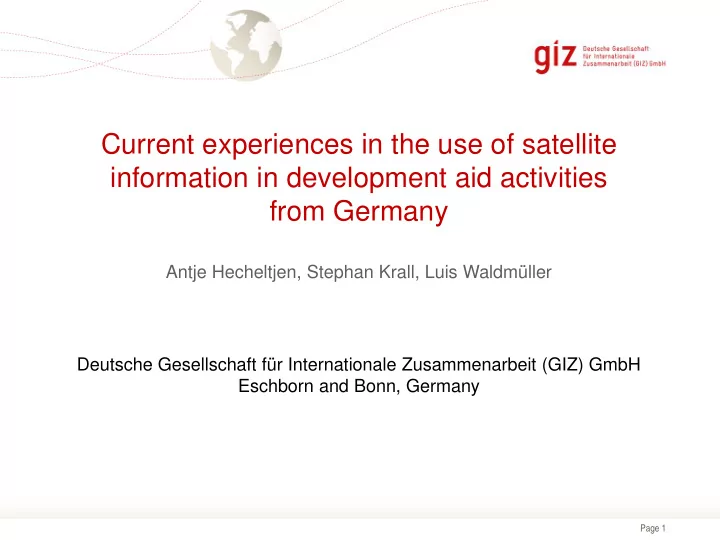 giz Deutsche Gesellschaft für Internationale Zusammenarbeit (GIZ) GmbH

Current experiences in the use of satellite information in development aid activities from Germany

Antje Hecheltjen, Stephan Krall, Luis Waldmüller

Deutsche Gesellschaft für Internationale Zusammenarbeit (GIZ) GmbH
Eschborn and Bonn, Germany

Page 1